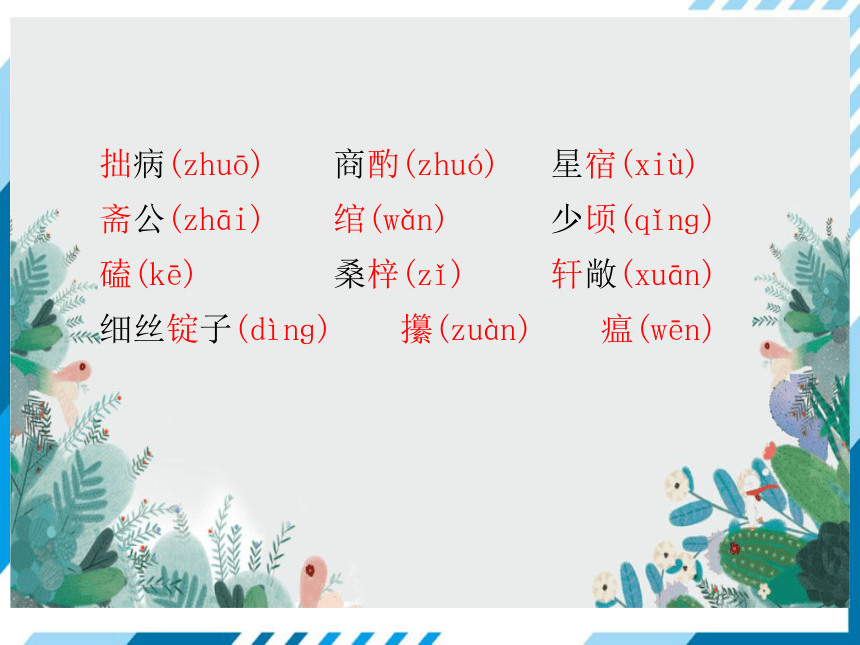 拙病(zhuō)　商酌(zhuó)　星宿(xiù)
斋公(zhāi)　绾(wǎn)　少顷(qǐng)
磕(kē)　桑梓(zǐ)　轩敞(xuān)
细丝锭子(dìng)　攥(zuàn)　瘟(wēn)